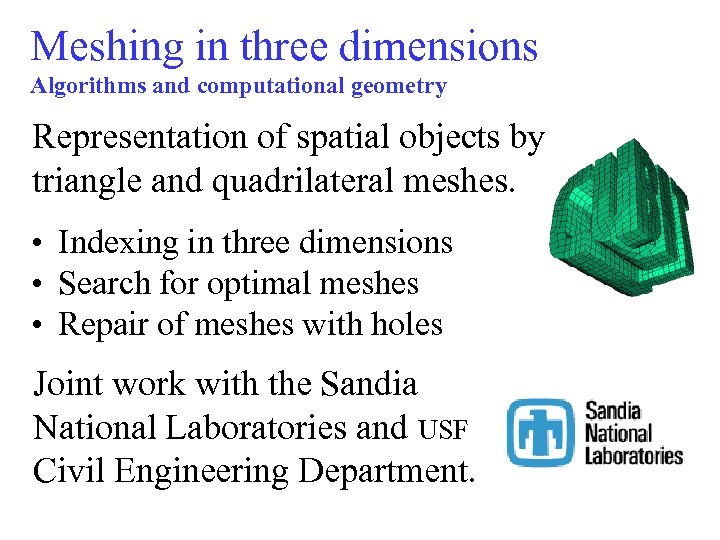 Meshing in three dimensions
Algorithms and computational geometry

Representation of spatial objects by triangle and quadrilateral meshes.

• Indexing in three dimensions
• Search for optimal meshes
• Repair of meshes with holes

Joint work with the Sandia National Laboratories and USF Civil Engineering Department.

Sandia
National
Laboratories